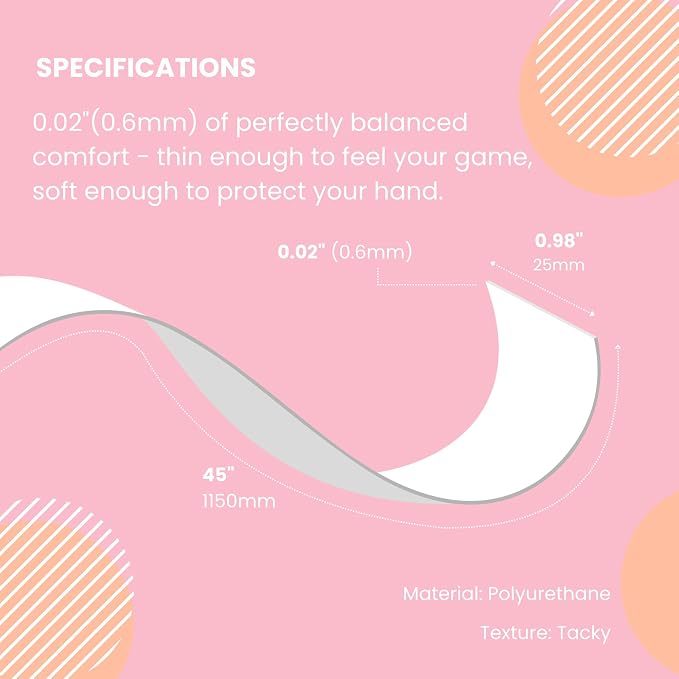 SPECIFICATIONS

0.02"(0.6mm) of perfectly balanced comfort - thin enough to feel your game, soft enough to protect your hand.

0.02" (0.6mm)

0.98"
25mm

45"
1150mm

Material: Polyurethane

Texture: Tacky